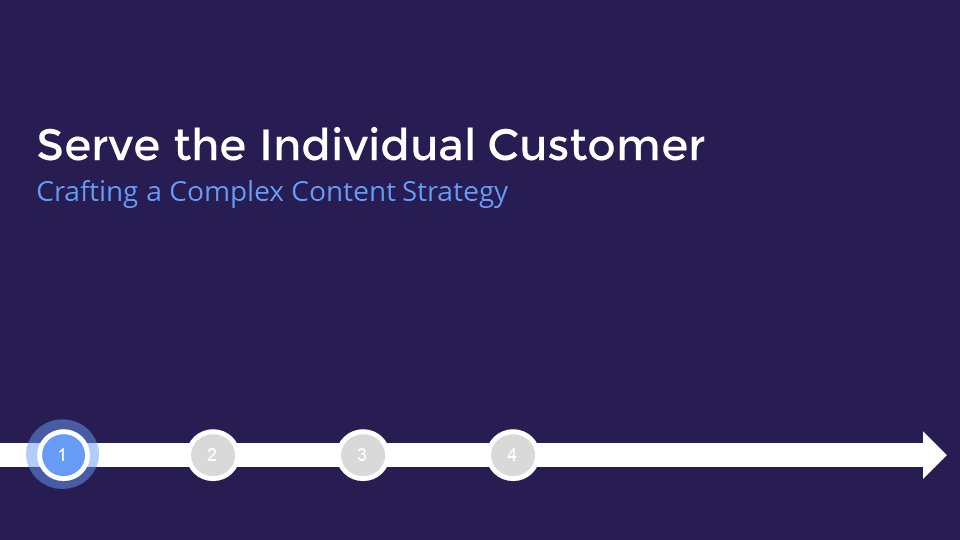 Serve the Individual Customer
Crafting a Complex Content Strategy

1 2 3 4